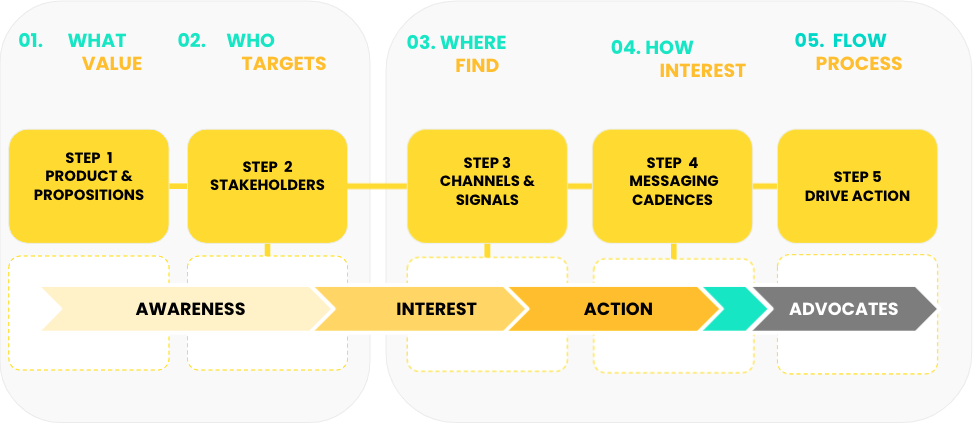 01. WHAT VALUE

02. WHO TARGETS

03. WHERE FIND

04. HOW INTEREST

05. FLOW PROCESS

STEP 1 PRODUCT & PROPOSITIONS

STEP 2 STAKEHOLDERS

STEP 3 CHANNELS & SIGNALS

STEP 4 MESSAGING CADENCES

STEP 5 DRIVE ACTION

AWARENESS

INTEREST

ACTION

ADVOCATES